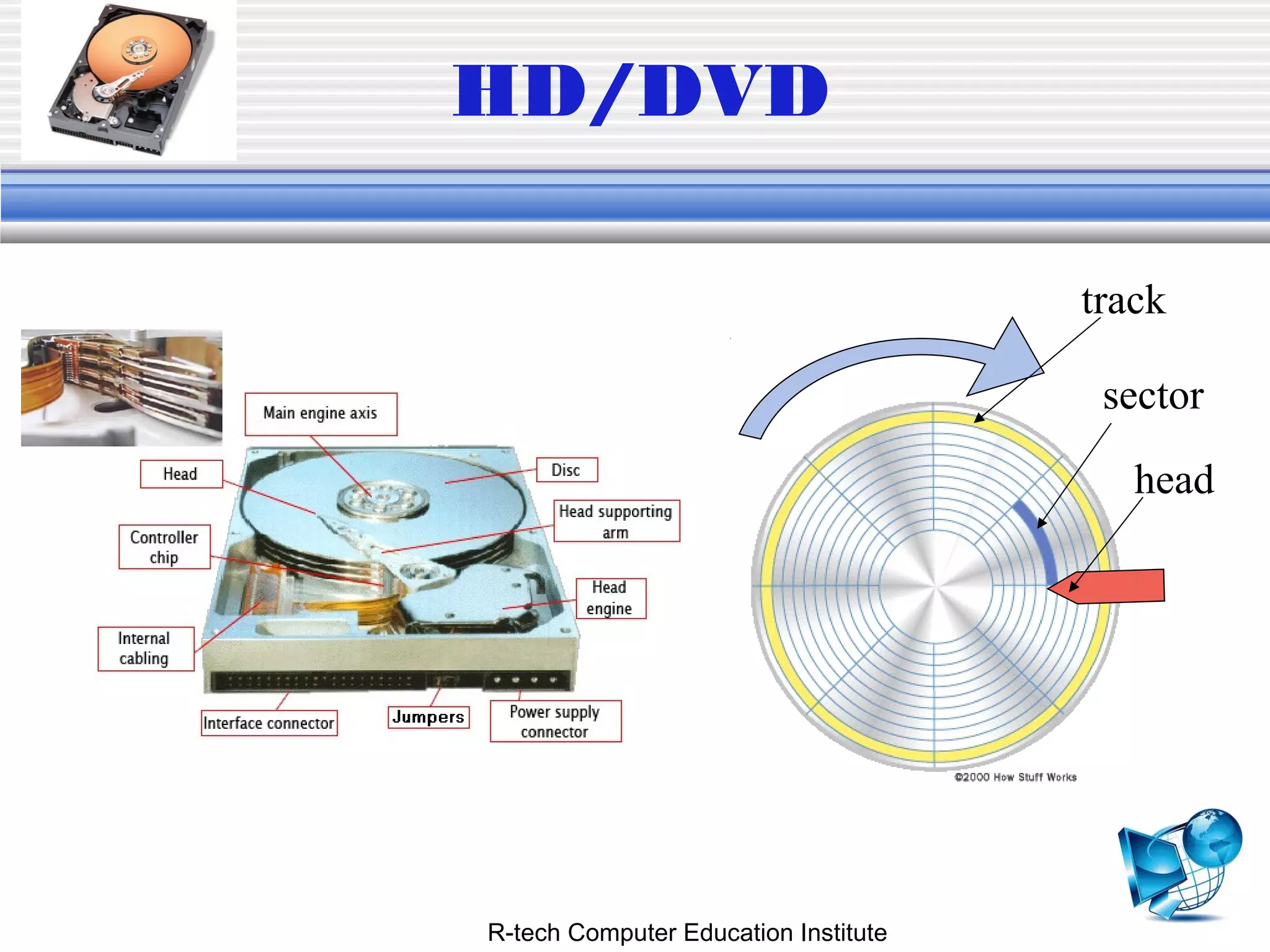 HD/DVD

Main engine axis

Head

Disc

Head supporting arm

Controller chip

Head engine

Internal cabling

Interface connector

Jumpers

Power supply connector

track

sector

head

©2000 How Stuff Works

R-tech Computer Education Institute